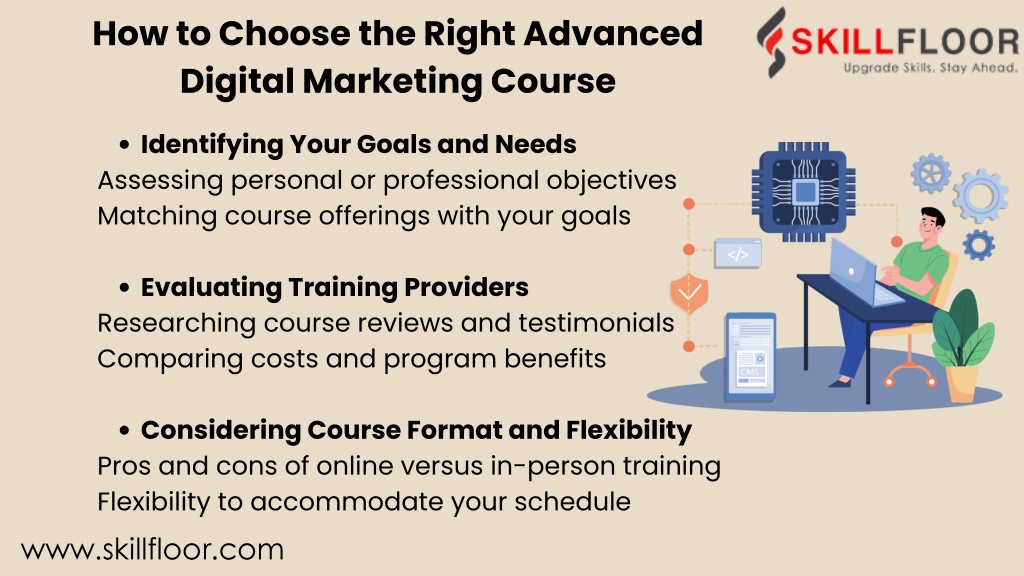 How to Choose the Right Advanced Digital Marketing Course

SKILLFLOOR
Upgrade Skills. Stay Ahead.

• Identifying Your Goals and Needs
Assessing personal or professional objectives
Matching course offerings with your goals

• Evaluating Training Providers
Researching course reviews and testimonials
Comparing costs and program benefits

• Considering Course Format and Flexibility
Pros and cons of online versus in-person training
Flexibility to accommodate your schedule

</>

CMS

www.skillfloor.com